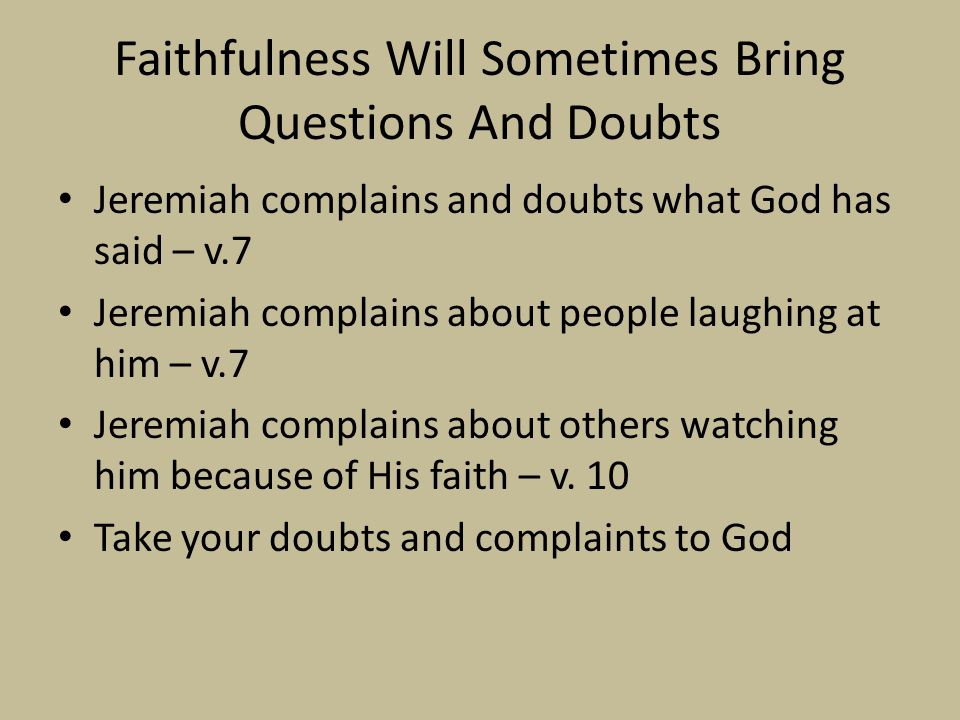 Faithfulness Will Sometimes Bring Questions And Doubts

• Jeremiah complains and doubts what God has said – v.7
• Jeremiah complains about people laughing at him – v.7
• Jeremiah complains about others watching him because of His faith – v. 10
• Take your doubts and complaints to God